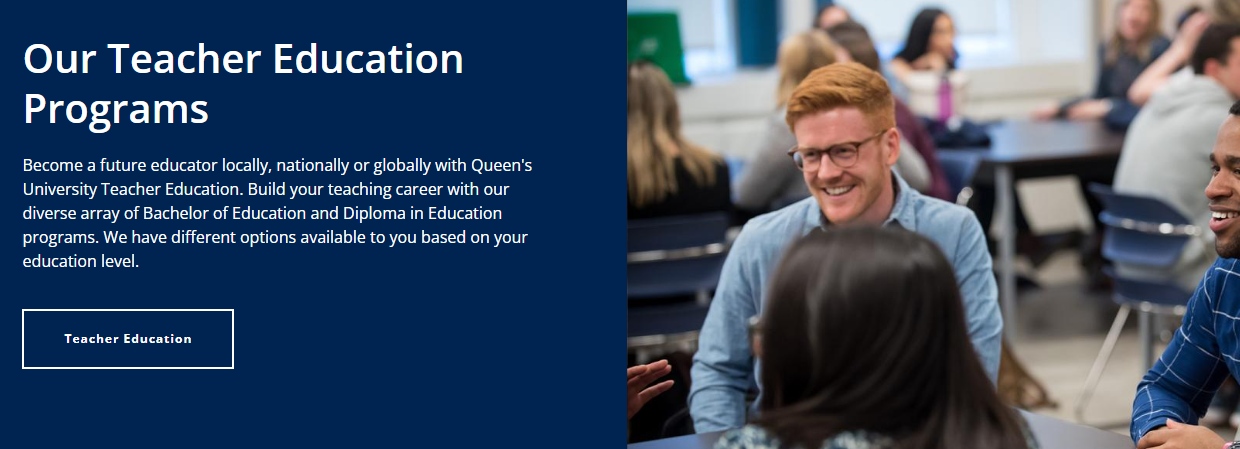 Our Teacher Education Programs

Become a future educator locally, nationally or globally with Queen's University Teacher Education. Build your teaching career with our diverse array of Bachelor of Education and Diploma in Education programs. We have different options available to you based on your education level.

Teacher Education